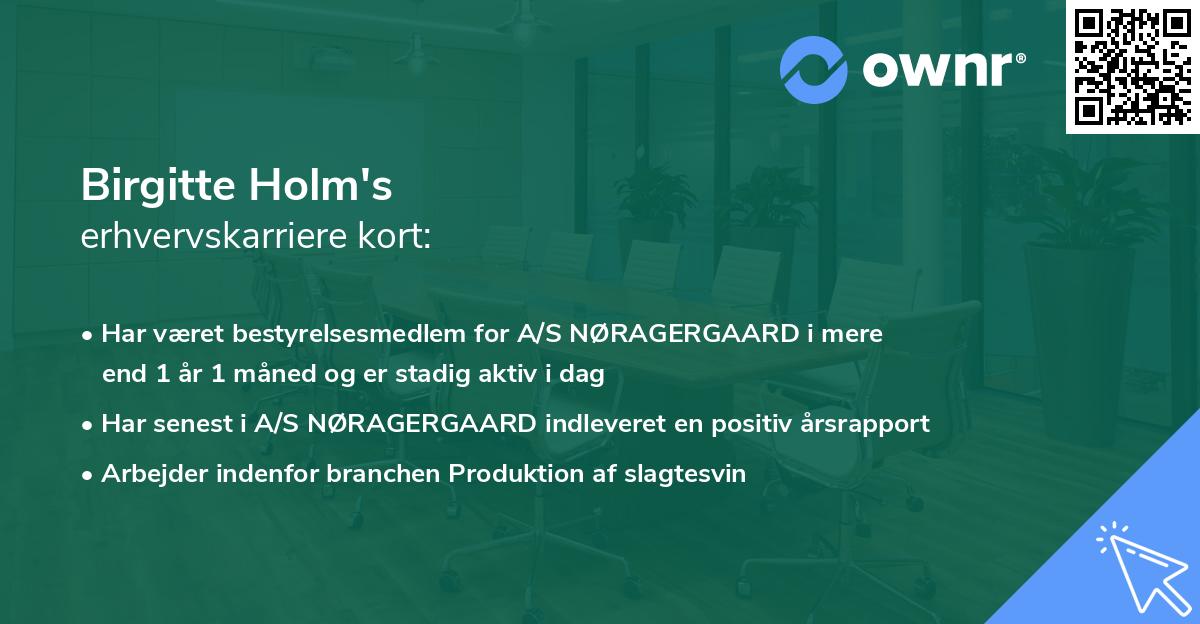 ownr®

Birgitte Holm's
erhvervskarriere kort:

• Har været bestyrelsesmedlem for A/S NØRAGERGAARD i mere end 1 år 1 måned og er stadig aktiv i dag
• Har senest i A/S NØRAGERGAARD indleveret en positiv årsrapport
• Arbejder indenfor branchen Produktion af slagtesvin